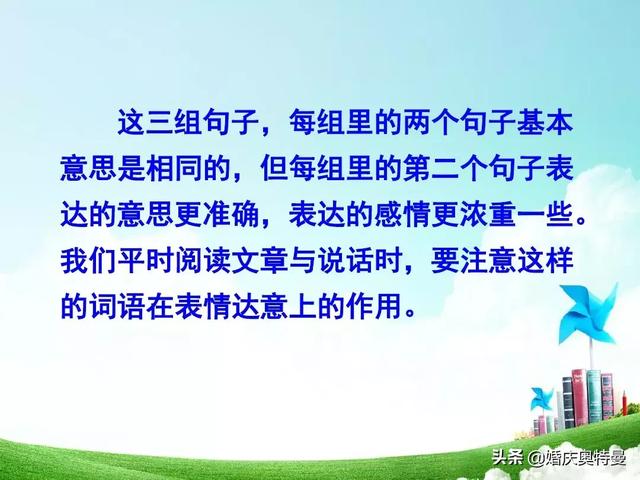 这三组句子，每组里的两个句子基本意思是相同的，但每组里的第二个句子表达的意思更准确，表达的感情更浓重一些。我们平时阅读文章与说话时，要注意这样的词语在表情达意上的作用。

头条 @婚庆奥特曼